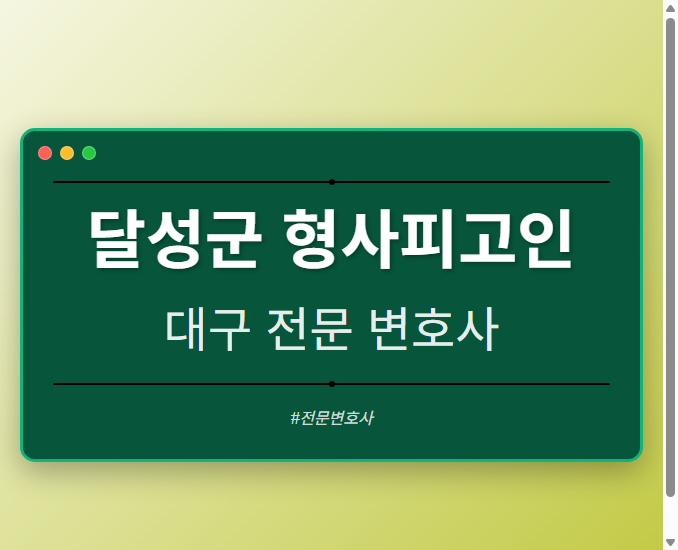 달성군 형사피고인

대구 전문 변호사

#전문변호사